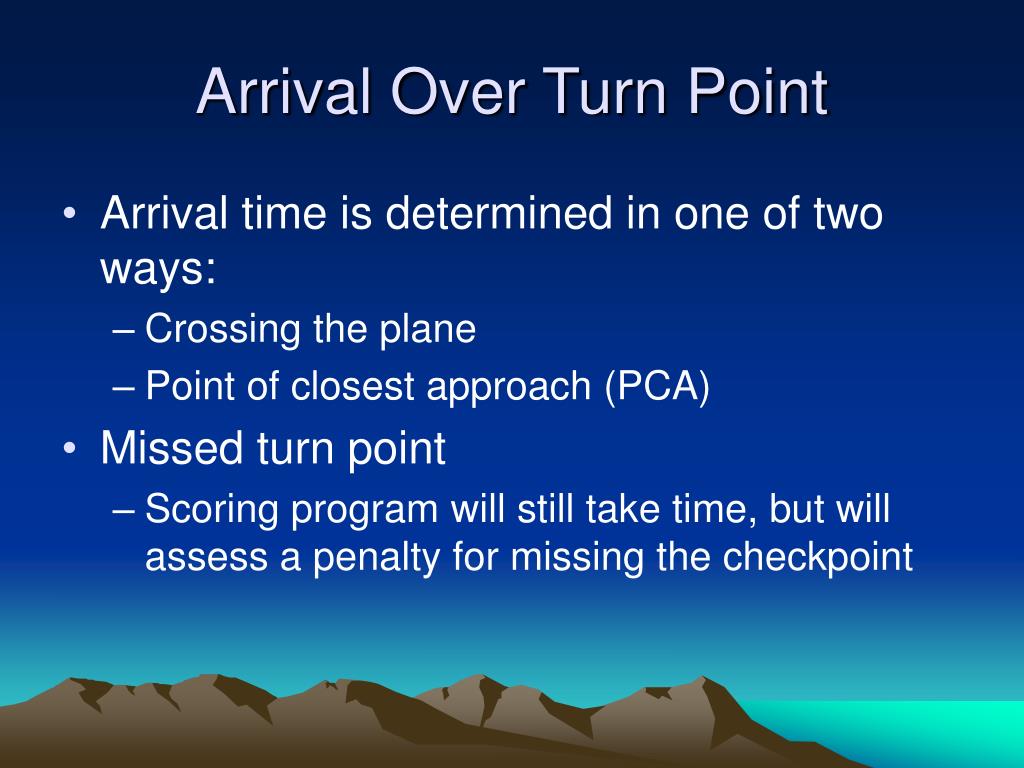 Arrival Over Turn Point

• Arrival time is determined in one of two ways:
– Crossing the plane
– Point of closest approach (PCA)
• Missed turn point
– Scoring program will still take time, but will assess a penalty for missing the checkpoint